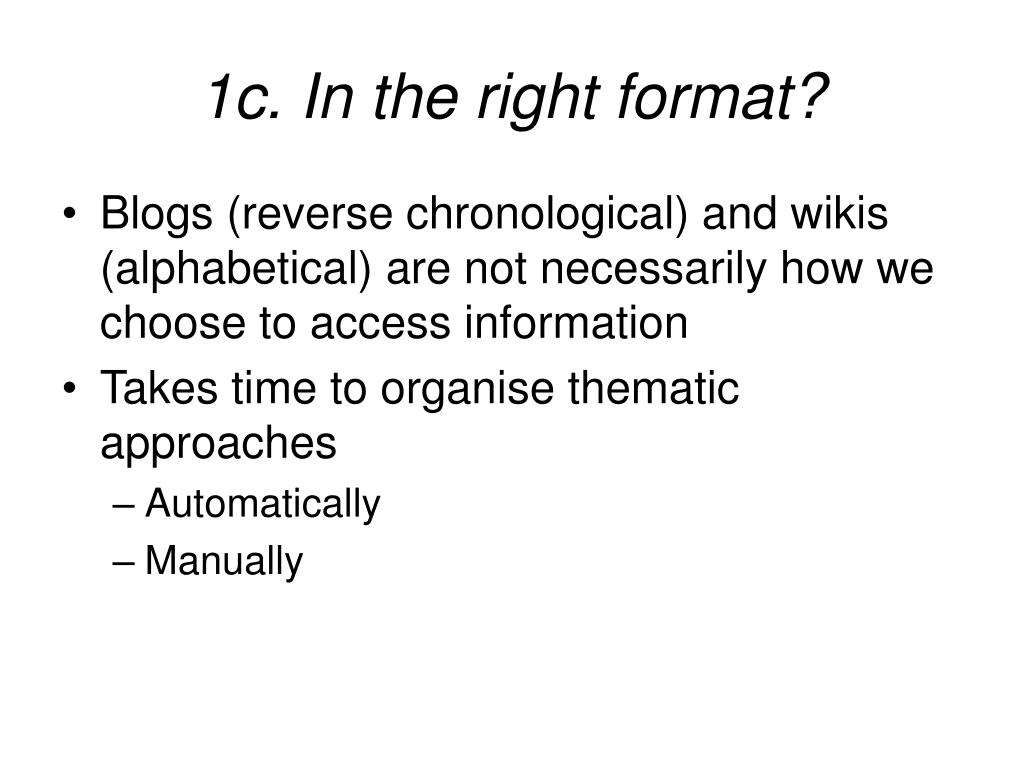 1c. In the right format?

• Blogs (reverse chronological) and wikis (alphabetical) are not necessarily how we choose to access information
• Takes time to organise thematic approaches
– Automatically
– Manually